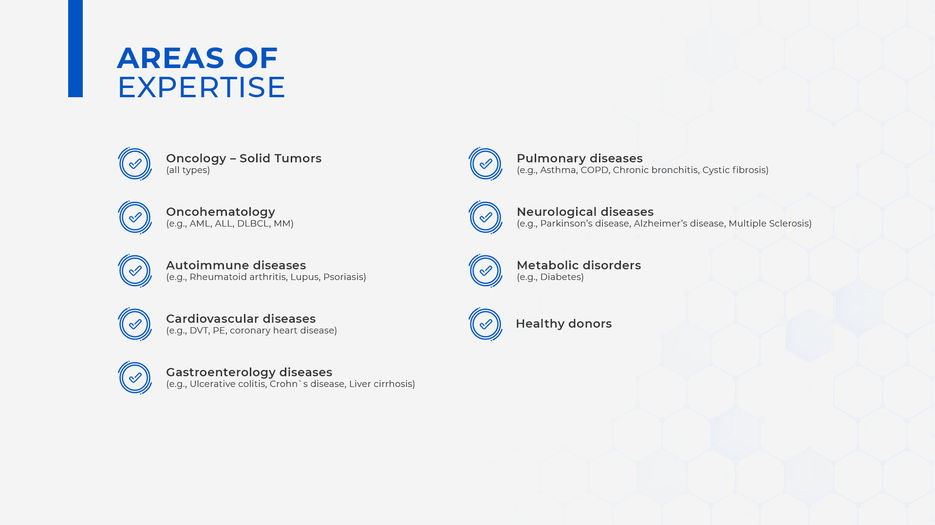 AREAS OF
EXPERTISE

Oncology – Solid Tumors
(all types)

Oncohematology
(e.g., AML, ALL, DLBCL, MM)

Autoimmune diseases
(e.g., Rheumatoid arthritis, Lupus, Psoriasis)

Cardiovascular diseases
(e.g., DVT, PE, coronary heart disease)

Gastroenterology diseases
(e.g., Ulcerative colitis, Crohn`s disease, Liver cirrhosis)

Pulmonary diseases
(e.g., Asthma, COPD, Chronic bronchitis, Cystic fibrosis)

Neurological diseases
(e.g., Parkinson's disease, Alzheimer's disease, Multiple Sclerosis)

Metabolic disorders
(e.g., Diabetes)

Healthy donors